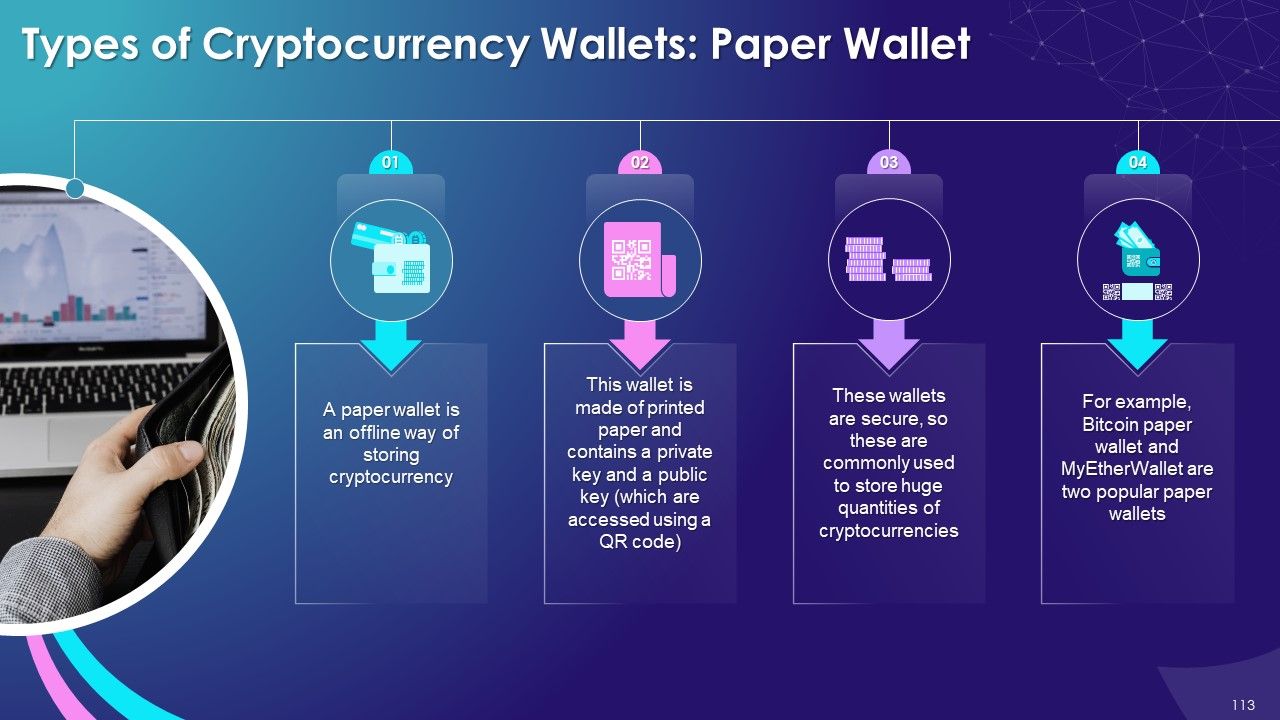 Types of Cryptocurrency Wallets: Paper Wallet

01

A paper wallet is an offline way of storing cryptocurrency

02

This wallet is made of printed paper and contains a private key and a public key (which are accessed using a QR code)

03

These wallets are secure, so these are commonly used to store huge quantities of cryptocurrencies

04

For example, Bitcoin paper wallet and MyEtherWallet are two popular paper wallets

113